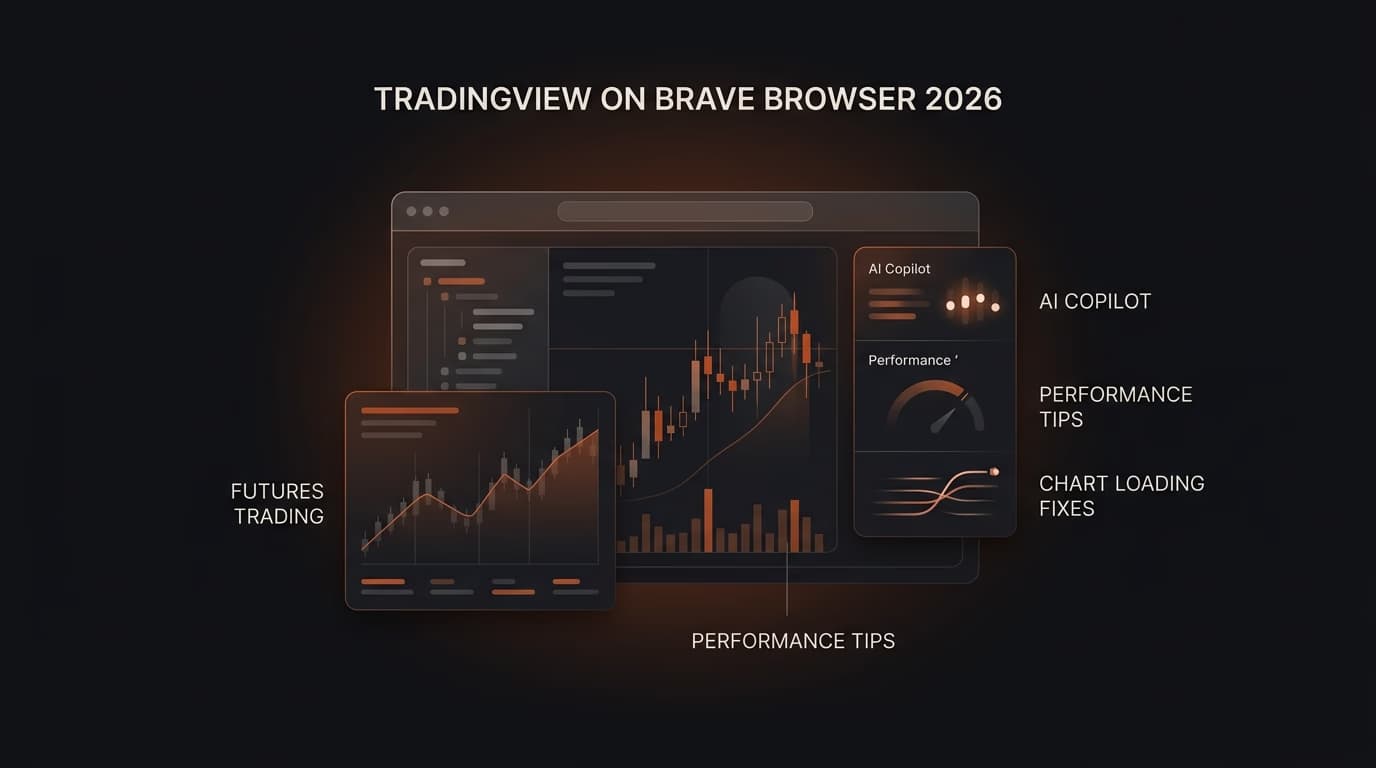 TRADINGVIEW ON BRAVE BROWSER 2026

AI Copilot

Performance '

AI COPILOT

PERFORMANCE TIPS

CHART LOADING FIXES

FUTURES TRADING

PERFORMANCE TIPS